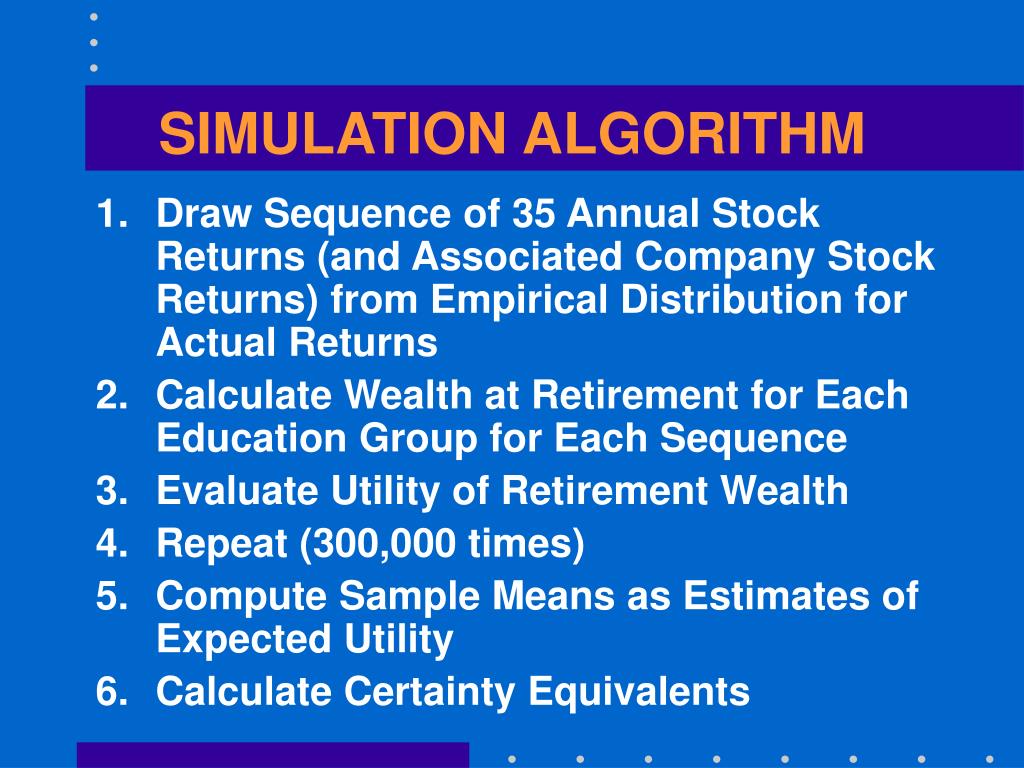 SIMULATION ALGORITHM

1. Draw Sequence of 35 Annual Stock Returns (and Associated Company Stock Returns) from Empirical Distribution for Actual Returns
2. Calculate Wealth at Retirement for Each Education Group for Each Sequence
3. Evaluate Utility of Retirement Wealth
4. Repeat (300,000 times)
5. Compute Sample Means as Estimates of Expected Utility
6. Calculate Certainty Equivalents